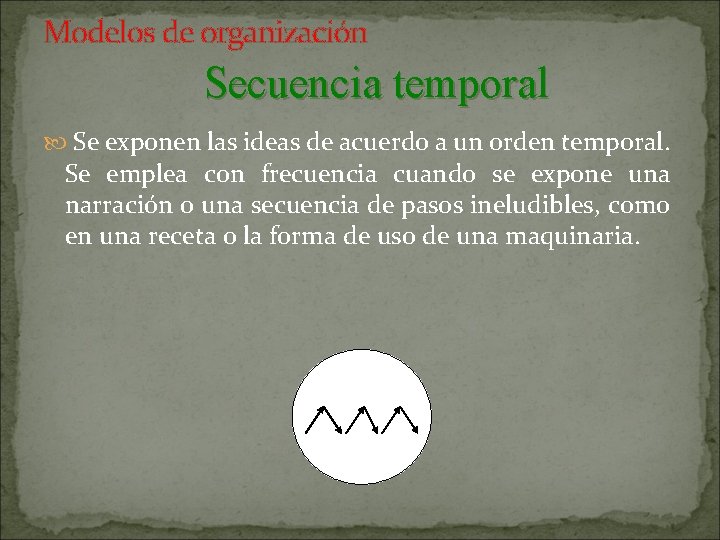 Modelos de organización

Secuencia temporal

Se exponen las ideas de acuerdo a un orden temporal. Se emplea con frecuencia cuando se expone una narración o una secuencia de pasos ineludibles, como en una receta o la forma de uso de una maquinaria.